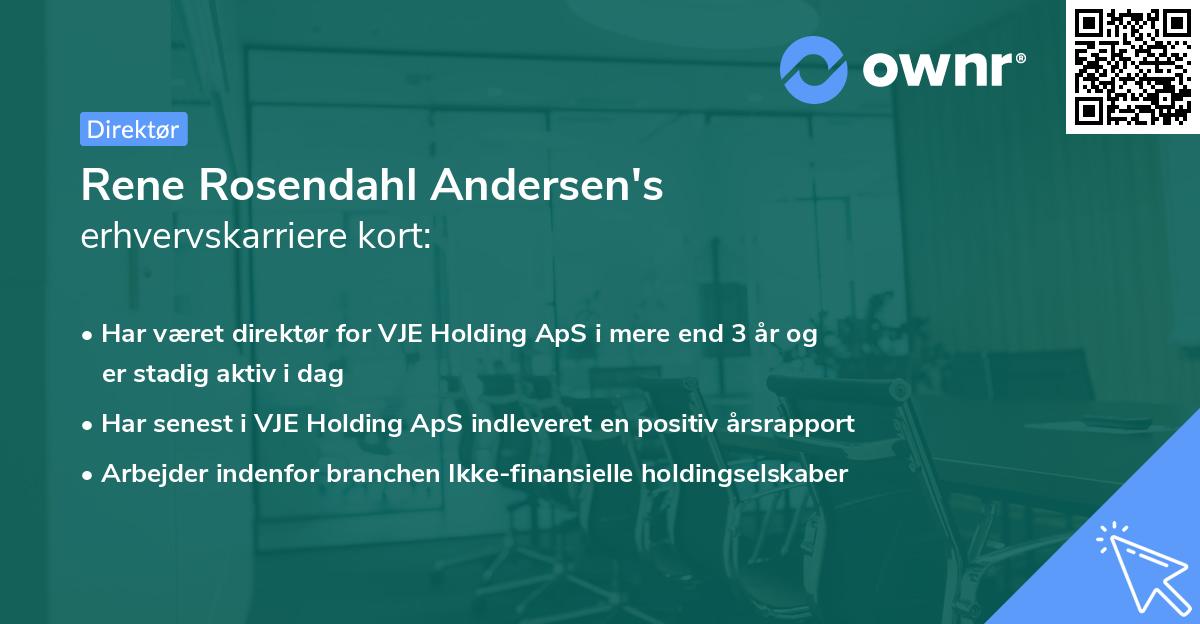 ownr®

Direktør

Rene Rosendahl Andersen's
erhvervskarriere kort:

• Har været direktør for VJE Holding ApS i mere end 3 år og er stadig aktiv i dag
• Har senest i VJE Holding ApS indleveret en positiv årsrapport
• Arbejder indenfor branchen Ikke-finansielle holdingselskaber